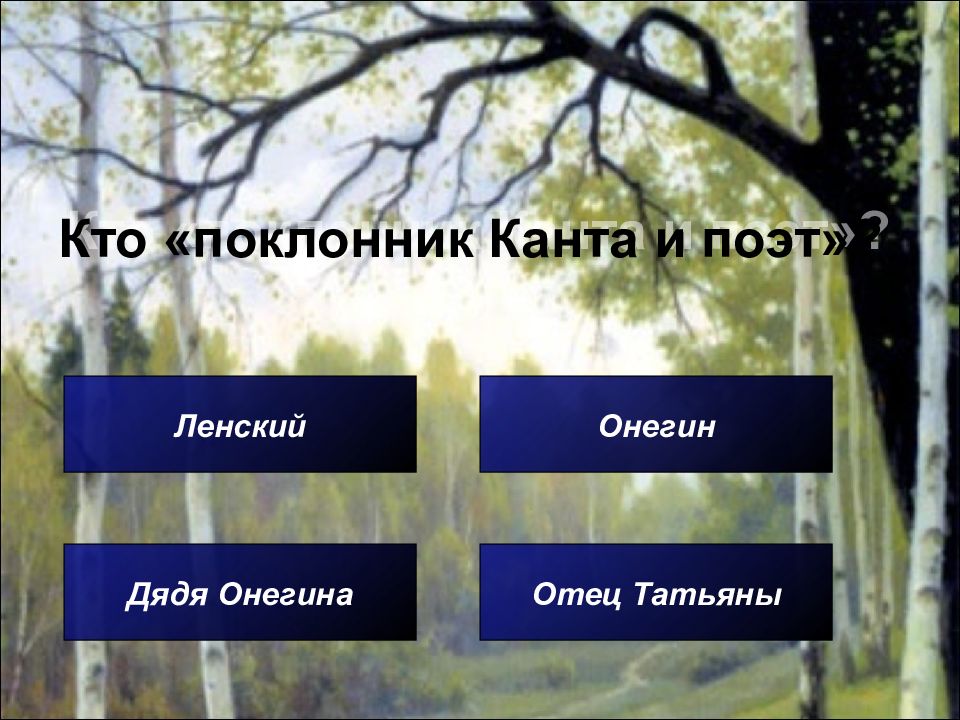 Кто «поклонник Канта и поэт»?

Ленский

Онегин

Дядя Онегина

Отец Татьяны